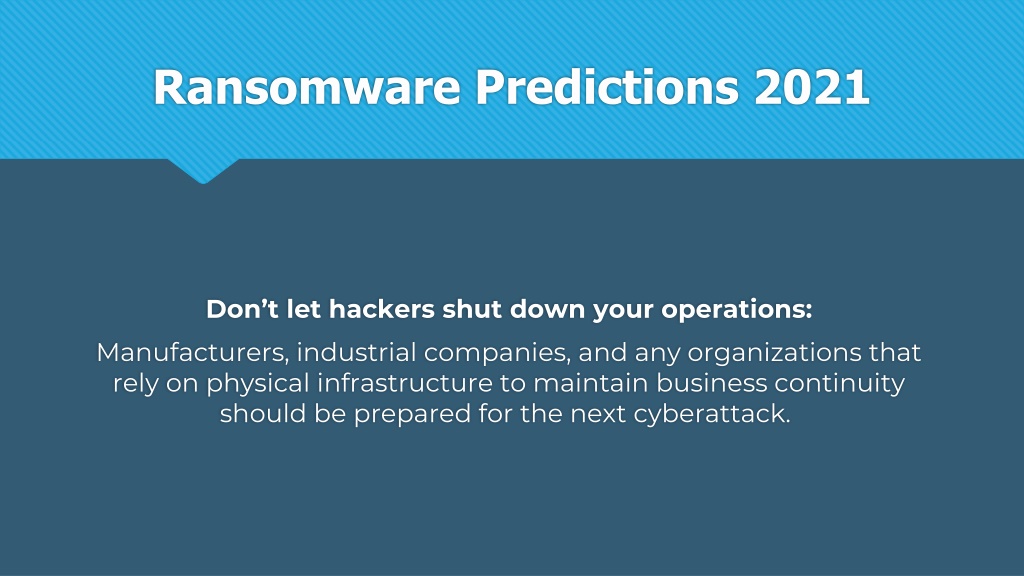 Ransomware Predictions 2021

Don’t let hackers shut down your operations:

Manufacturers, industrial companies, and any organizations that rely on physical infrastructure to maintain business continuity should be prepared for the next cyberattack.